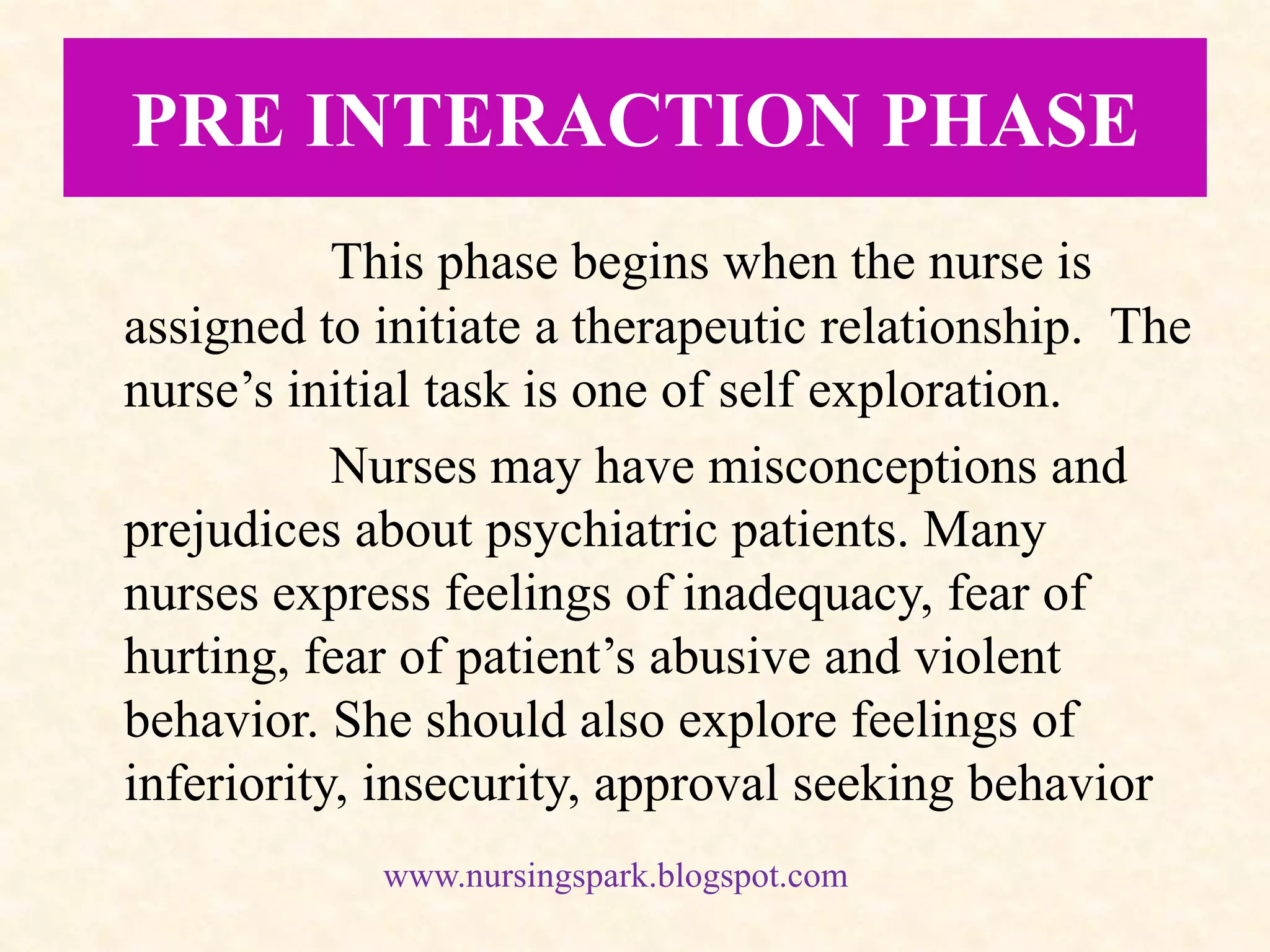 PRE INTERACTION PHASE

This phase begins when the nurse is assigned to initiate a therapeutic relationship. The nurse’s initial task is one of self exploration.

Nurses may have misconceptions and prejudices about psychiatric patients. Many nurses express feelings of inadequacy, fear of hurting, fear of patient’s abusive and violent behavior. She should also explore feelings of inferiority, insecurity, approval seeking behavior

www.nursingspark.blogspot.com